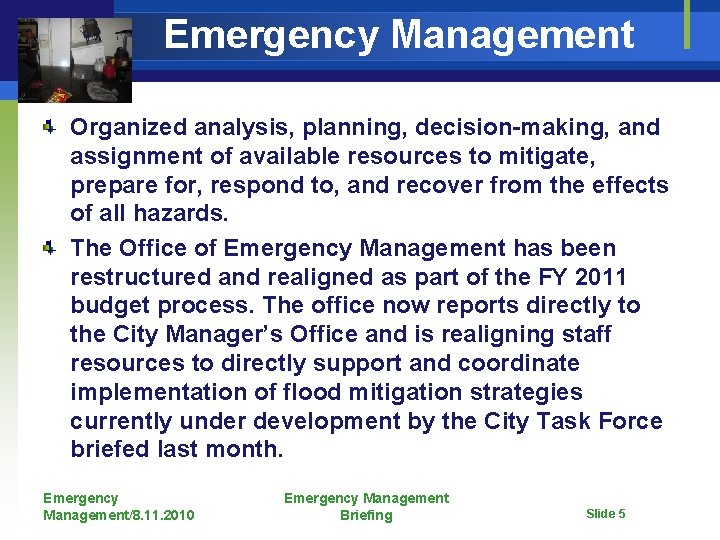 Emergency Management

Organized analysis, planning, decision-making, and assignment of available resources to mitigate, prepare for, respond to, and recover from the effects of all hazards.

The Office of Emergency Management has been restructured and realigned as part of the FY 2011 budget process. The office now reports directly to the City Manager's Office and is realigning staff resources to directly support and coordinate implementation of flood mitigation strategies currently under development by the City Task Force briefed last month.

Emergency Management/8.11.2010

Emergency Management Briefing

Slide 5